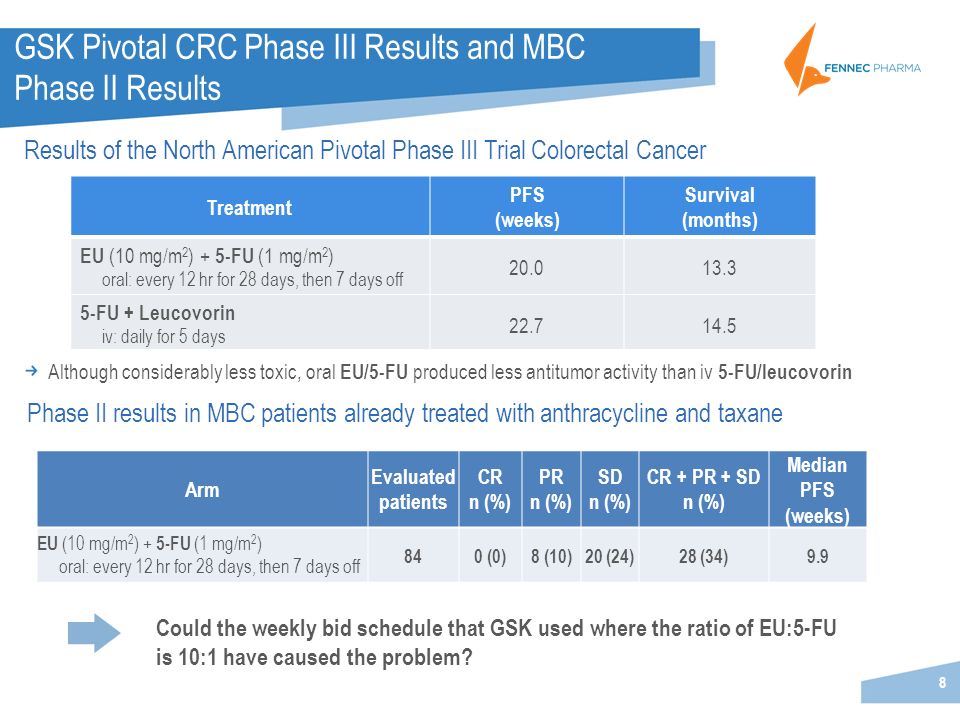 GSK Pivotal CRC Phase III Results and MBC Phase II Results

FENNEC PHARMA

Results of the North American Pivotal Phase III Trial Colorectal Cancer

| Treatment | PFS (weeks) | Survival (months) |
|---|---|---|
| EU (10 mg/m$^2$) + 5-FU (1 mg/m$^2$) oral: every 12 hr for 28 days, then 7 days off | 20.0 | 13.3 |
| 5-FU + Leucovorin iv: daily for 5 days | 22.7 | 14.5 |

Although considerably less toxic, oral EU/5-FU produced less antitumor activity than iv 5-FU/leucovorin

Phase II results in MBC patients already treated with anthracycline and taxane

| Arm | Evaluated patients | CR n (%) | PR n (%) | SD n (%) | CR + PR + SD n (%) | Median PFS (weeks) |
|---|---|---|---|---|---|---|
| EU (10 mg/m$^2$) + 5-FU (1 mg/m$^2$) oral: every 12 hr for 28 days, then 7 days off | 84 | 0 (0) | 8 (10) | 20 (24) | 28 (34) | 9.9 |

Could the weekly bid schedule that GSK used where the ratio of EU:5-FU is 10:1 have caused the problem?

8